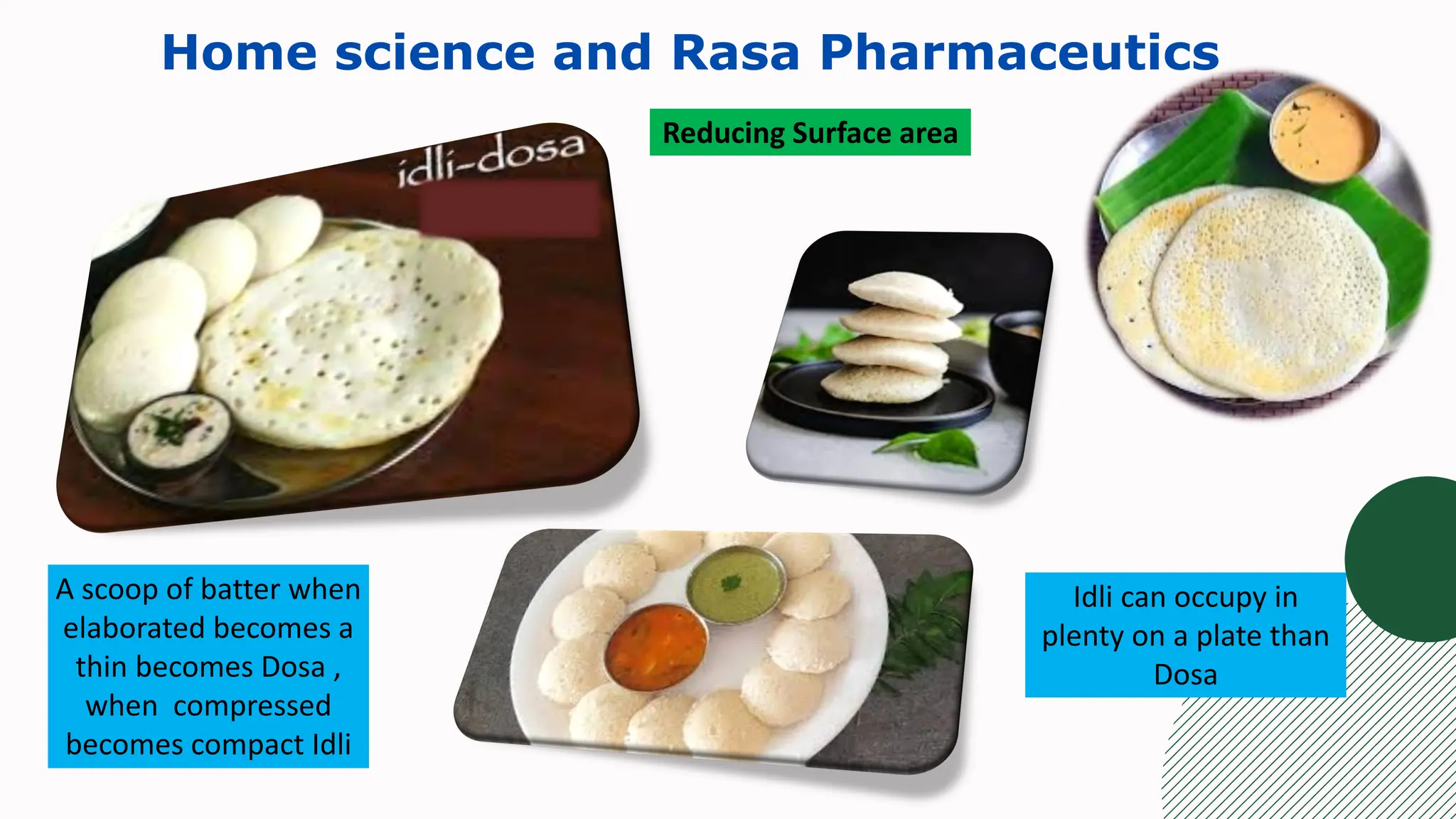 Home science and Rasa Pharmaceutics

Reducing Surface area

idli-dosa

A scoop of batter when elaborated becomes a thin becomes Dosa , when compressed becomes compact Idli

Idli can occupy in plenty on a plate than Dosa